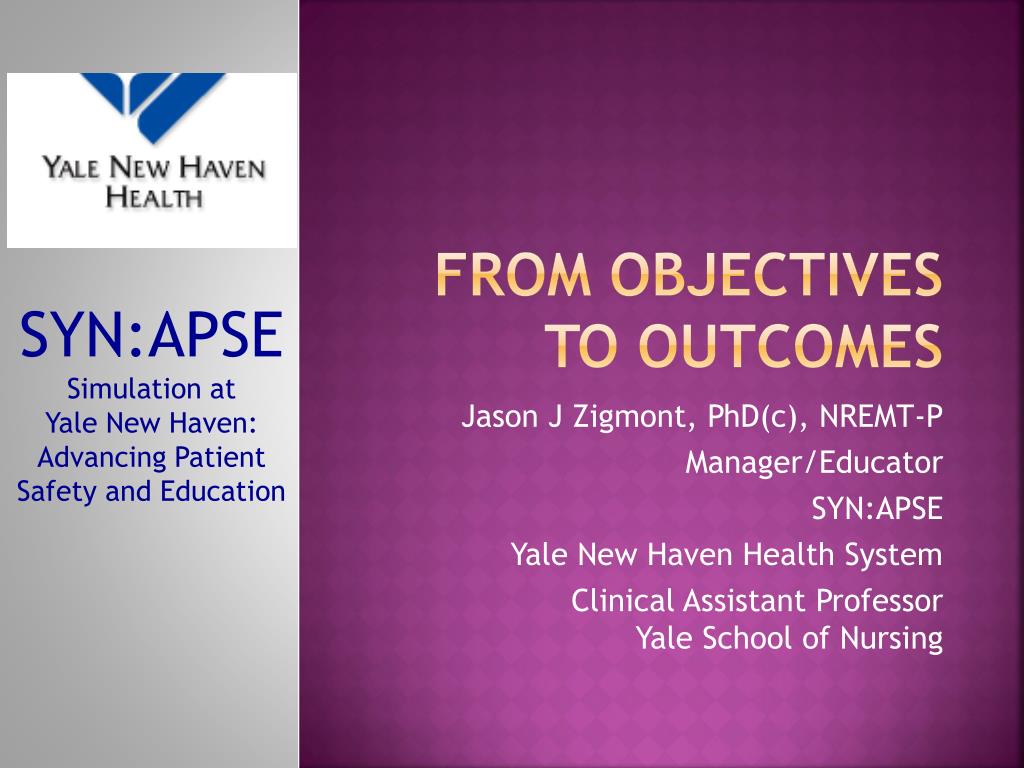 YALE NEW HAVEN HEALTH

SYN:APSE
Simulation at Yale New Haven: Advancing Patient Safety and Education

FROM OBJECTIVES TO OUTCOMES

Jason J Zigmont, PhD(c), NREMT-P
Manager/Educator
SYN:APSE
Yale New Haven Health System
Clinical Assistant Professor
Yale School of Nursing